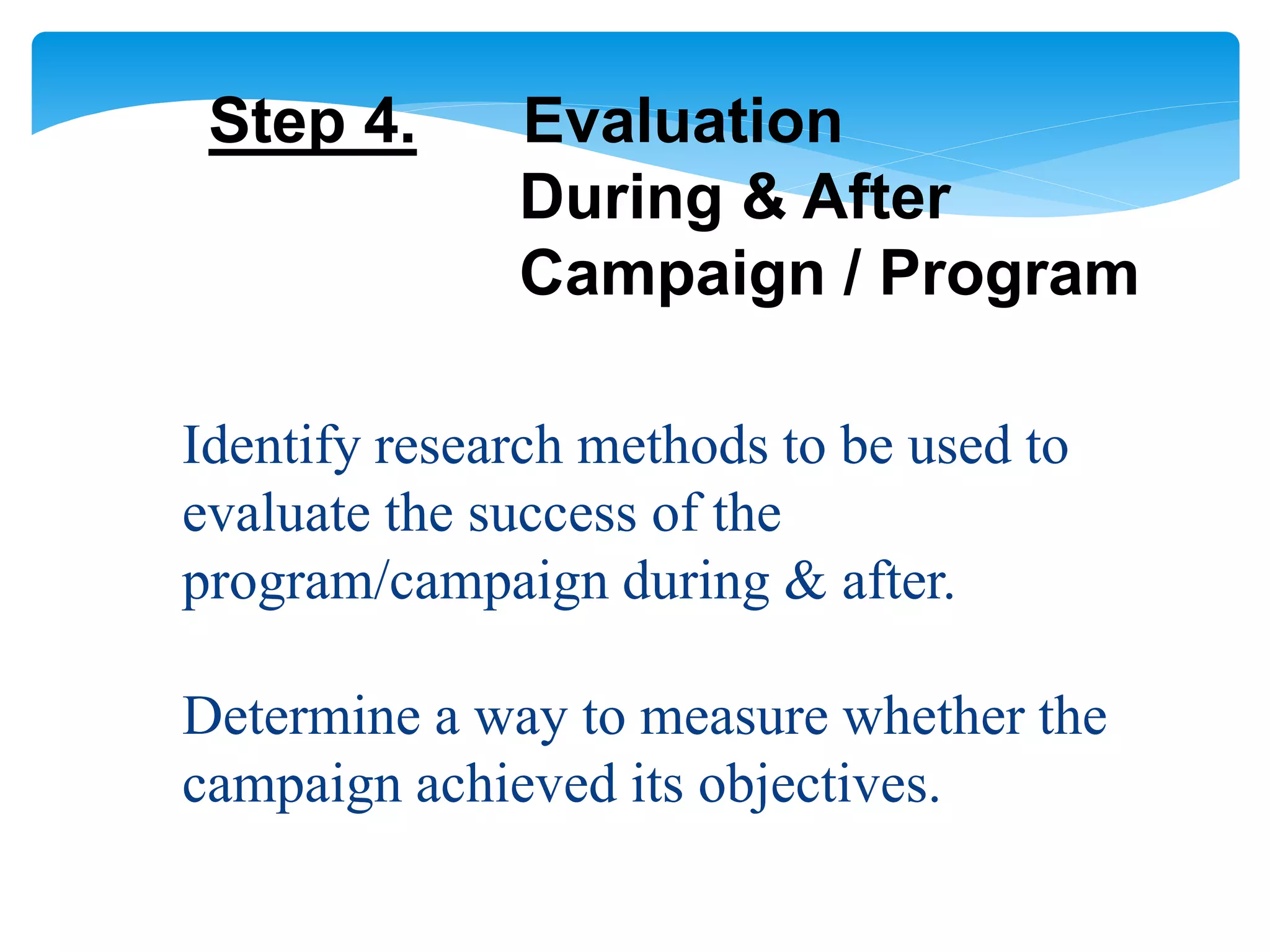 Step 4. Evaluation
During & After
Campaign / Program

Identify research methods to be used to evaluate the success of the program/campaign during & after.

Determine a way to measure whether the campaign achieved its objectives.